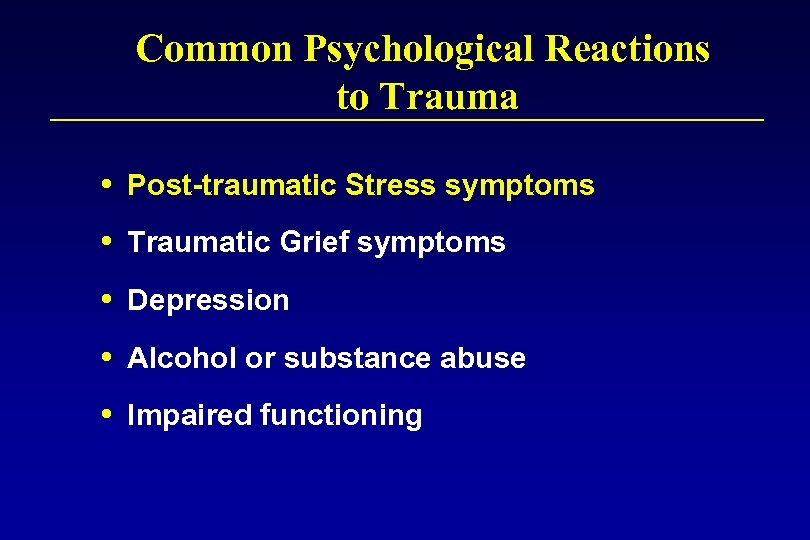 Common Psychological Reactions to Trauma

• Post-traumatic Stress symptoms
• Traumatic Grief symptoms
• Depression
• Alcohol or substance abuse
• Impaired functioning